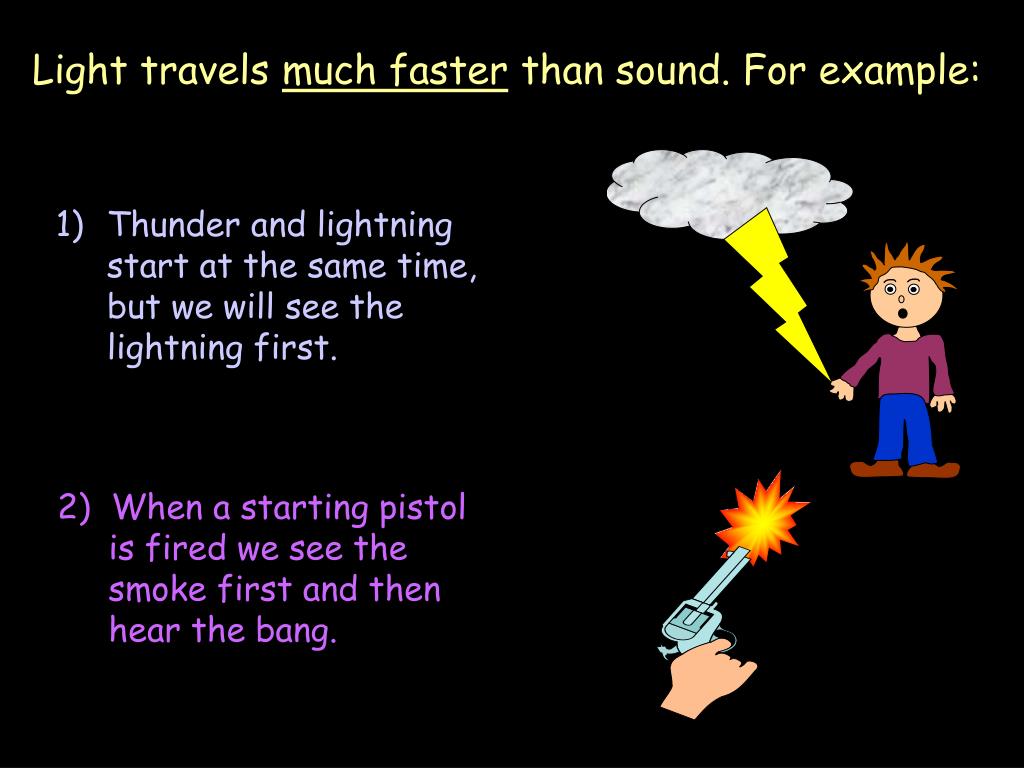 Light travels much faster than sound. For example:

1) Thunder and lightning start at the same time, but we will see the lightning first.

2) When a starting pistol is fired we see the smoke first and then hear the bang.